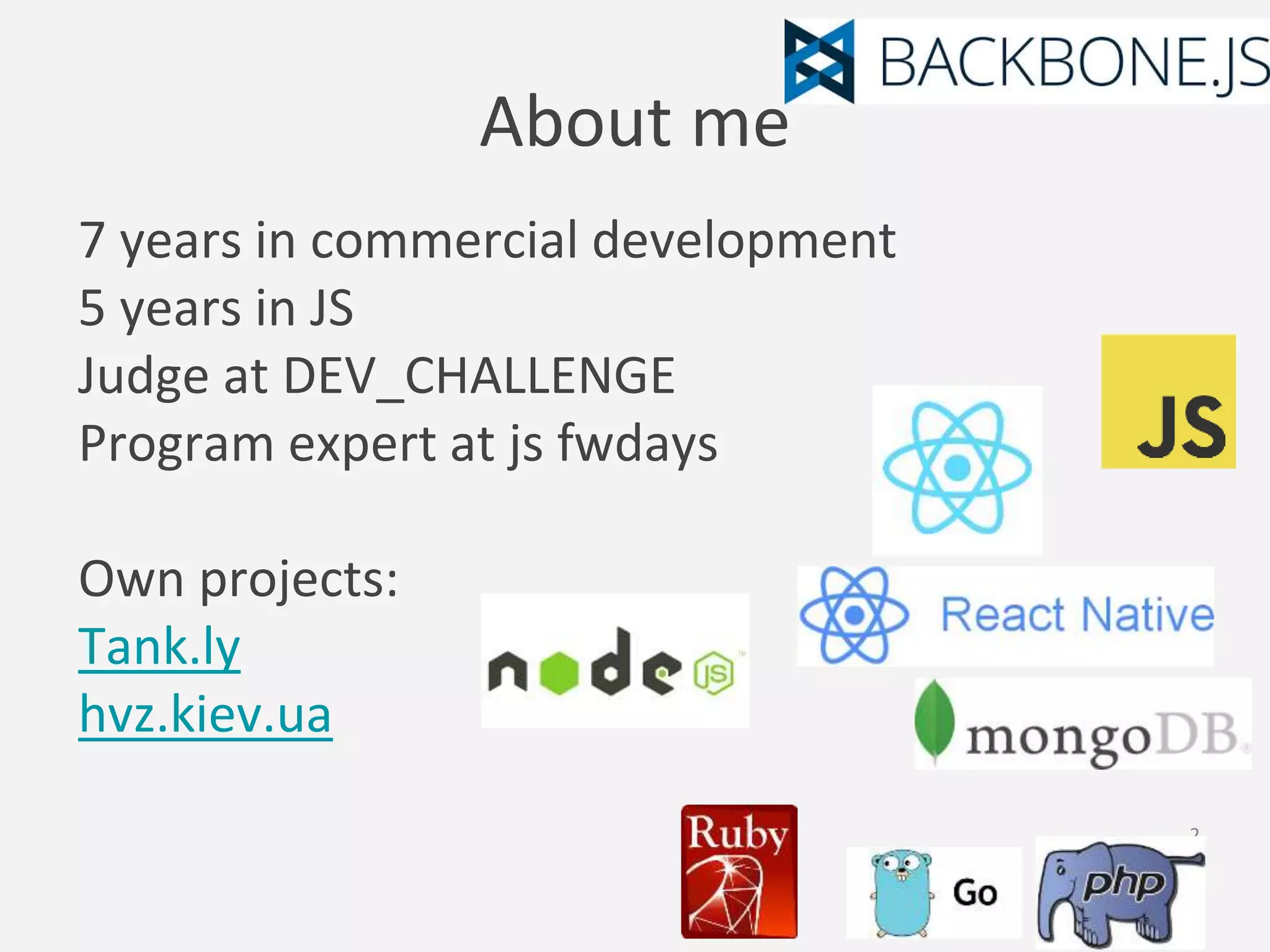 BACKBONE.JS

About me

7 years in commercial development
5 years in JS
Judge at DEV_CHALLENGE
Program expert at js fwdays

Own projects:
Tank.ly
hvz.kiev.ua

JS

React Native

node JS

mongoDB

Ruby

Go

php

2